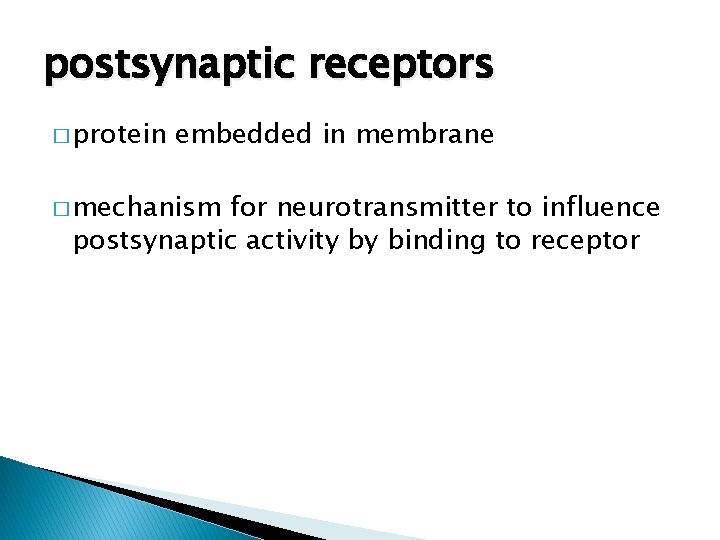 postsynaptic receptors

□ protein embedded in membrane

□ mechanism for neurotransmitter to influence postsynaptic activity by binding to receptor